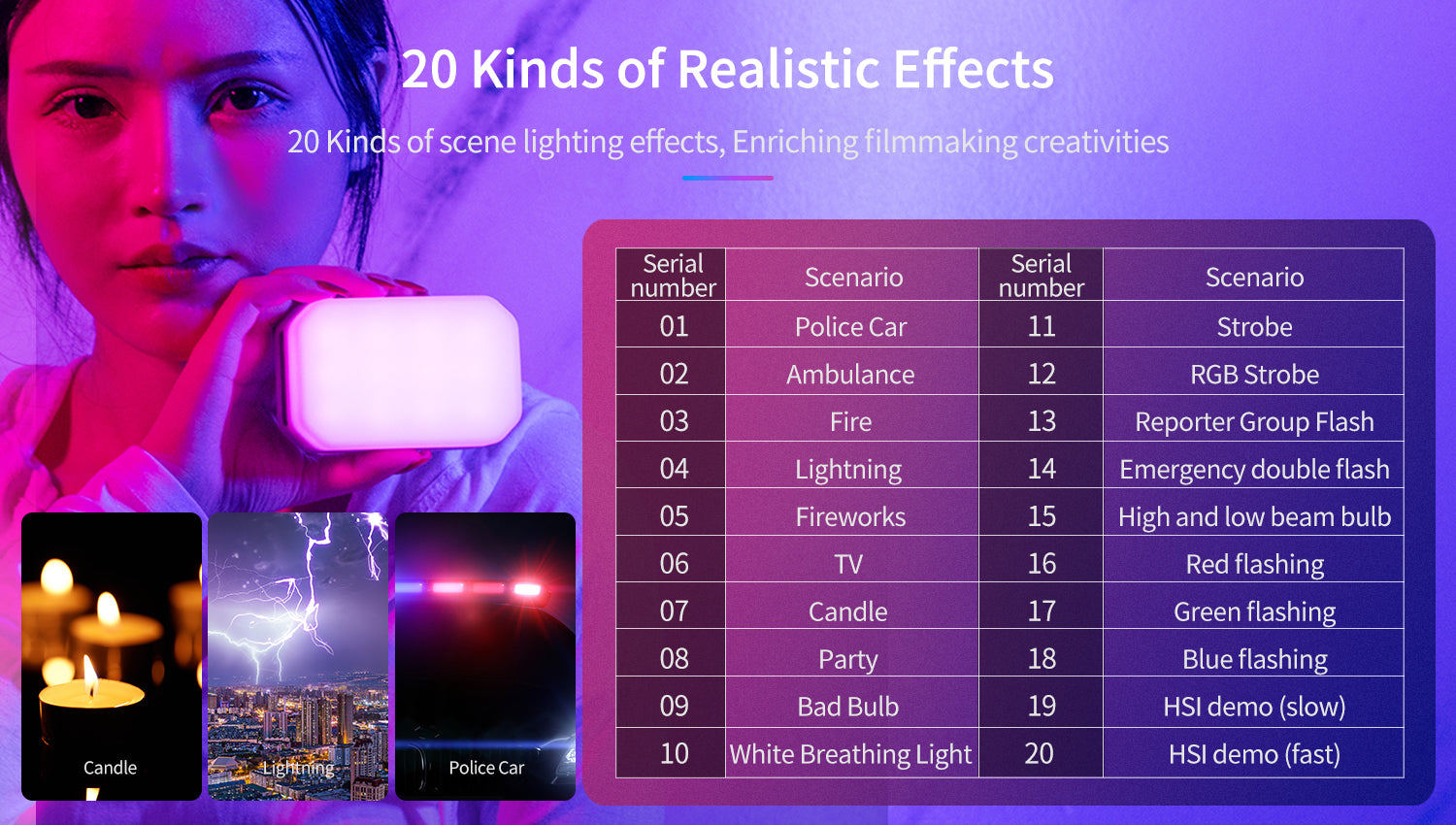 20 Kinds of Realistic Effects

20 Kinds of scene lighting effects, Enriching filmmaking creativities

| Serial number | Scenario | Serial number | Scenario |
|---|---|---|---|
| 01 | Police Car | 11 | Strobe |
| 02 | Ambulance | 12 | RGB Strobe |
| 03 | Fire | 13 | Reporter Group Flash |
| 04 | Lightning | 14 | Emergency double flash |
| 05 | Fireworks | 15 | High and low beam bulb |
| 06 | TV | 16 | Red flashing |
| 07 | Candle | 17 | Green flashing |
| 08 | Party | 18 | Blue flashing |
| 09 | Bad Bulb | 19 | HSI demo (slow) |
| 10 | White Breathing Light | 20 | HSI demo (fast) |

Candle

Lightning

Police Car